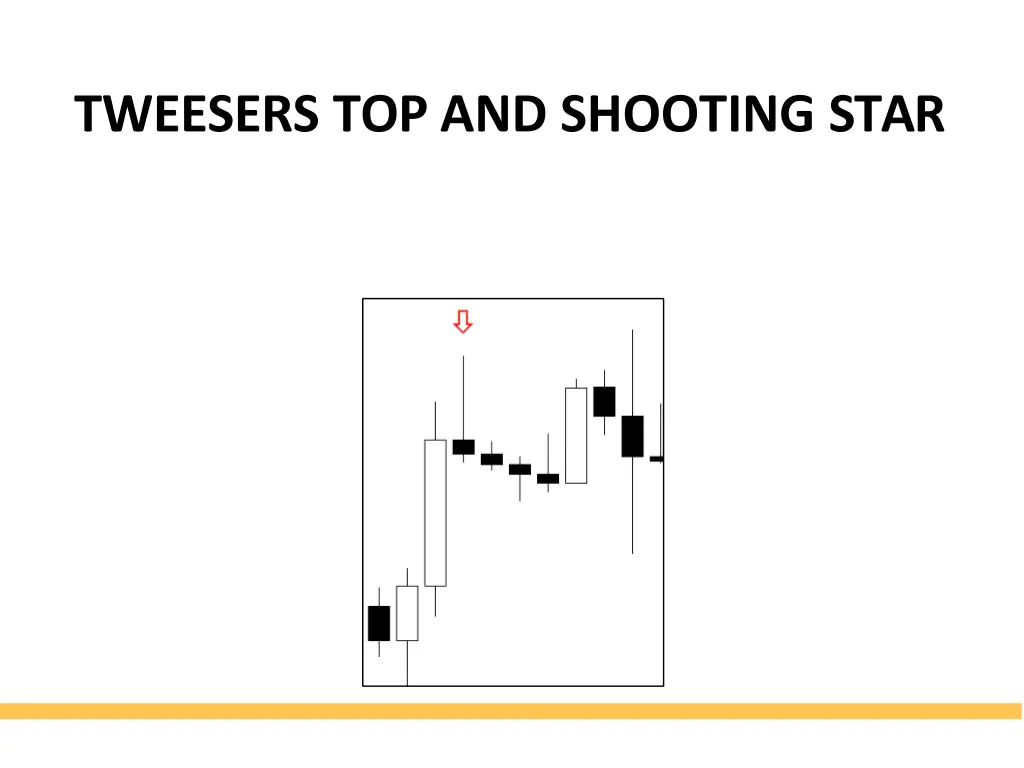 TWEESERS TOP AND SHOOTING STAR